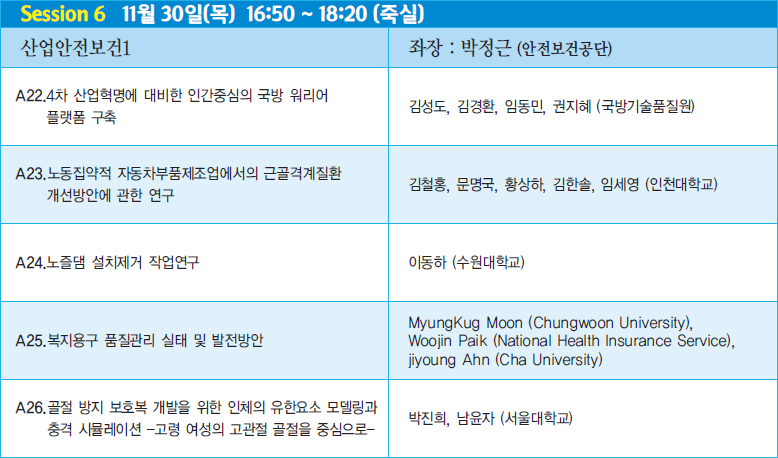 Session 6 11월 30일(목) 16:50 ~ 18:20 (죽실)

| 산업안전보건1 | 좌장 : 박정근 (안전보건공단) |
|---|---|
| A22.4차 산업혁명에 대비한 인간중심의 국방 워리어 플랫폼 구축 | 김성도, 김경환, 임동민, 권지혜 (국방기술품질원) |
| A23.노동집약적 자동차부품제조업에서의 근골격계질환 개선방안에 관한 연구 | 김철홍, 문명국, 황상하, 김한솔, 임세영 (인천대학교) |
| A24.노즐댐 설치제거 작업연구 | 이동하 (수원대학교) |
| A25.복지용구 품질관리 실태 및 발전방안 | MyungKug Moon (Chungwoon University), Woojin Paik (National Health Insurance Service), jiyoung Ahn (Cha University) |
| A26.골절 방지 보호복 개발을 위한 인체의 유한요소 모델링과 충격 시뮬레이션 -고령 여성의 고관절 골절을 중심으로- | 박진희, 남윤자 (서울대학교) |